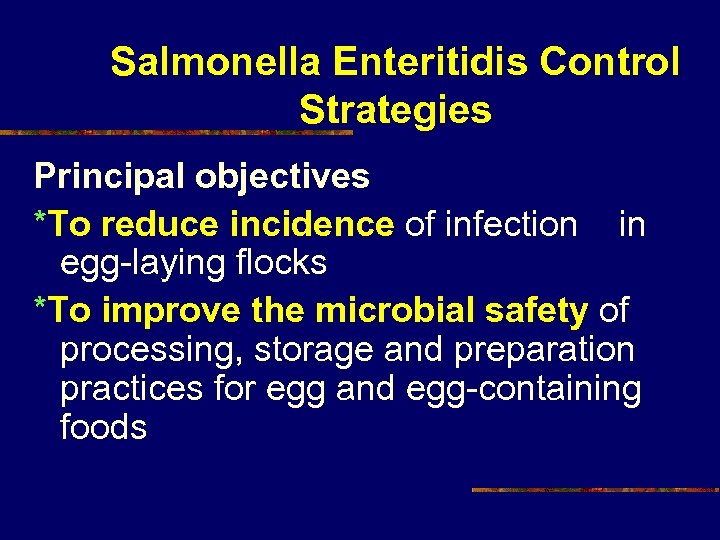 Salmonella Enteritidis Control Strategies

Principal objectives

*To reduce incidence of infection in egg-laying flocks

*To improve the microbial safety of processing, storage and preparation practices for egg and egg-containing foods